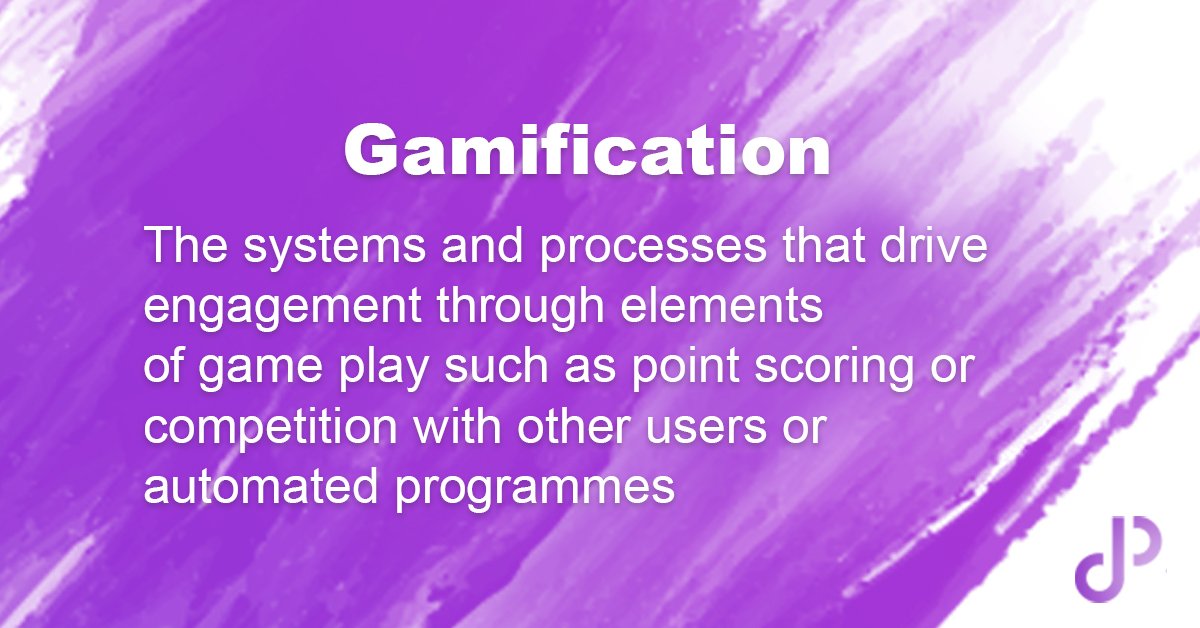 Gamification

The systems and processes that drive engagement through elements of game play such as point scoring or competition with other users or automated programmes